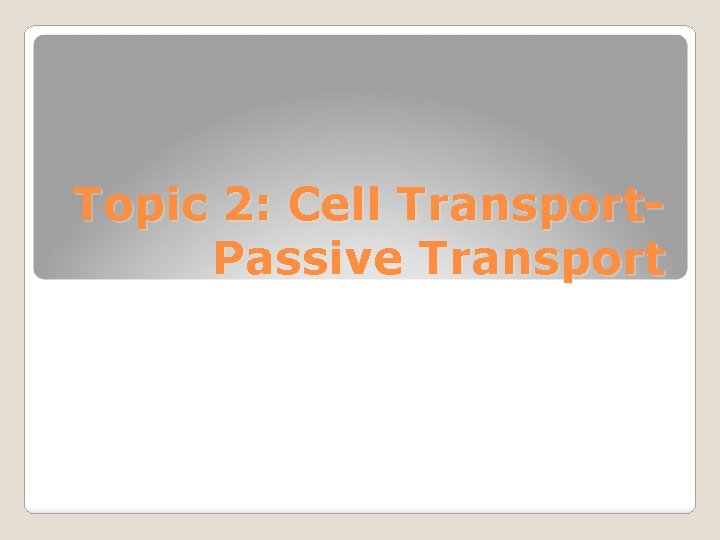 Topic 2: Cell Transport-
Passive Transport